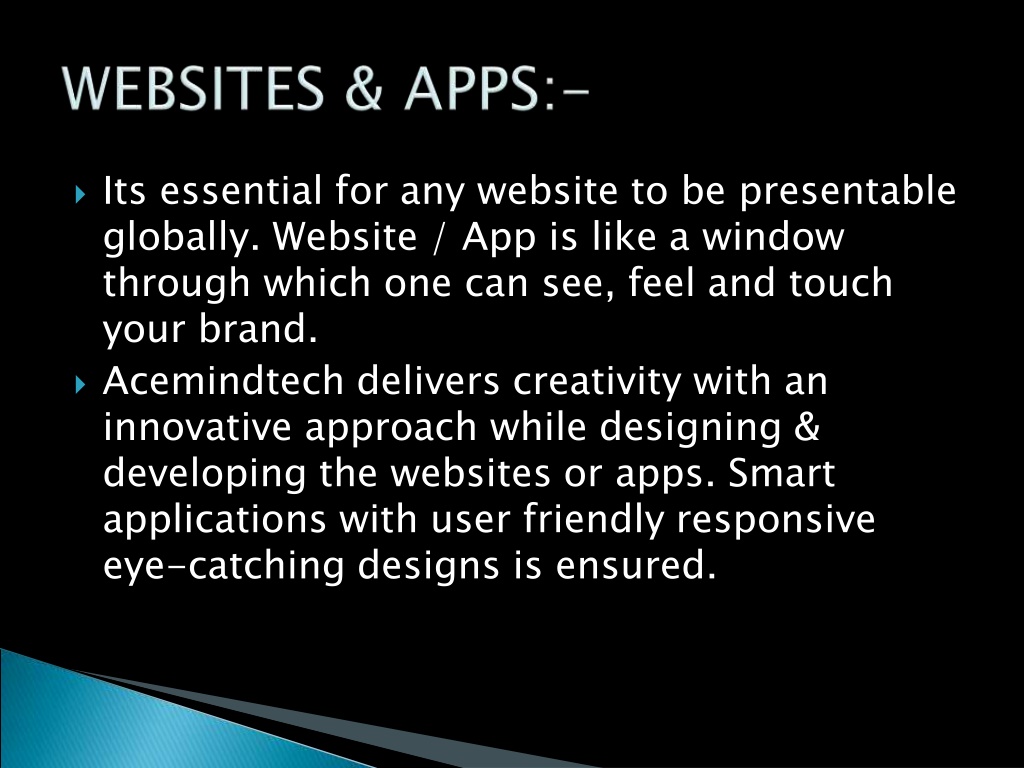 WEBSITES & APPS:-

Its essential for any website to be presentable globally. Website / App is like a window through which one can see, feel and touch your brand.

Acemindtech delivers creativity with an innovative approach while designing & developing the websites or apps. Smart applications with user friendly responsive eye-catching designs is ensured.